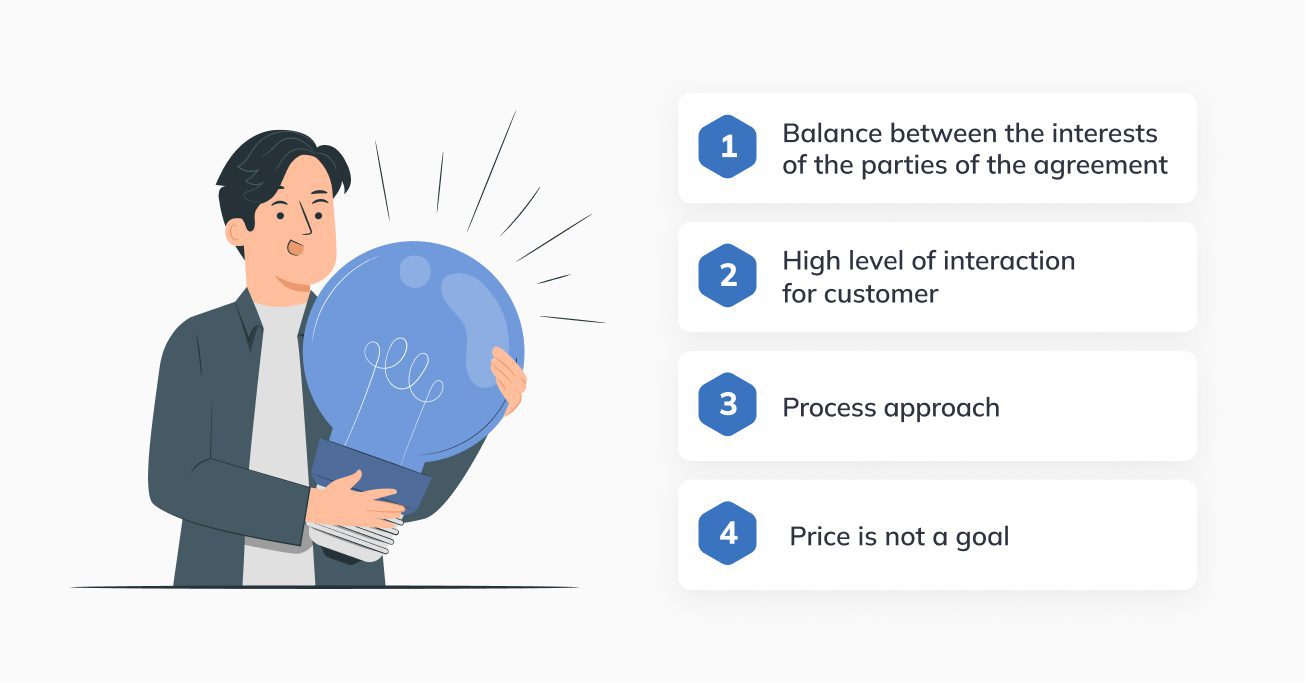 1 Balance between the interests of the parties of the agreement

2 High level of interaction for customer

3 Process approach

4 Price is not a goal